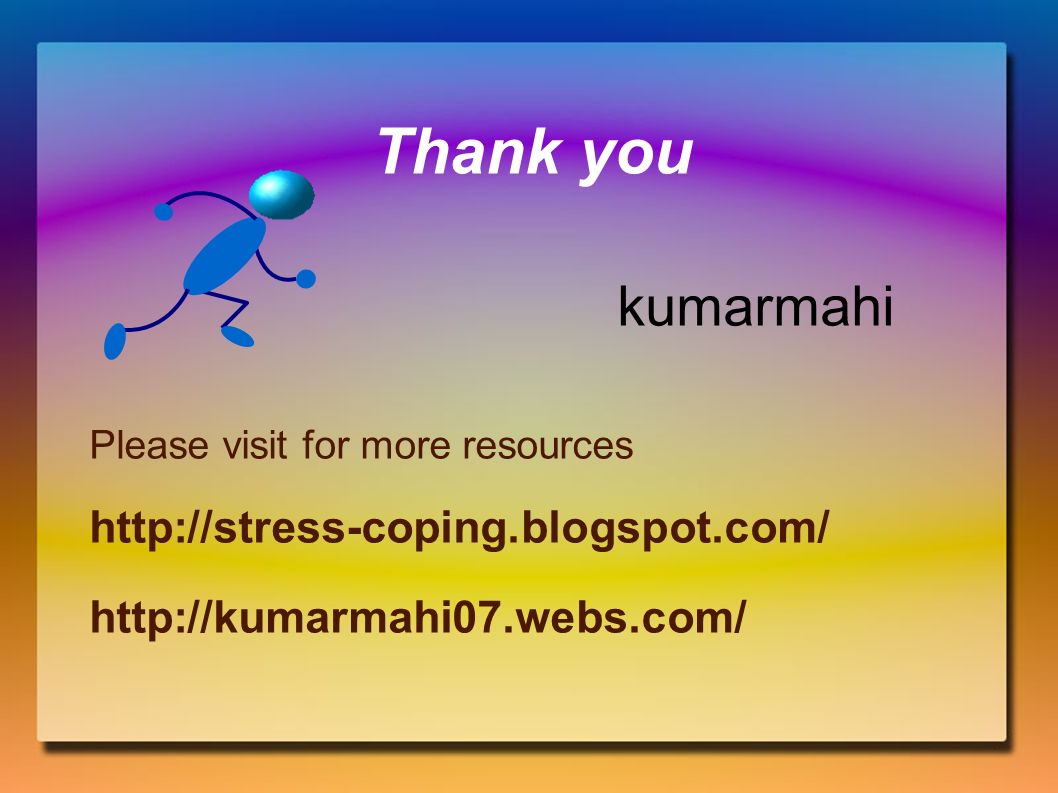 Thank you

kumarmahi

Please visit for more resources

http://stress-coping.blogspot.com/

http://kumarmahi07.webs.com/